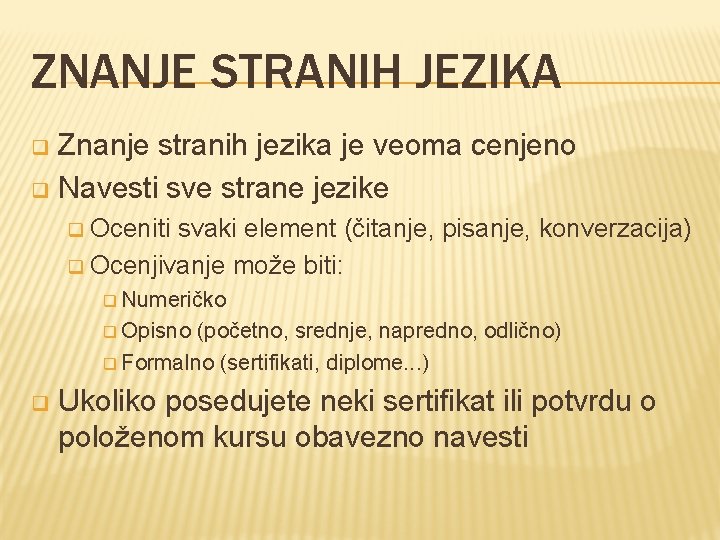 ZNANJE STRANIH JEZIKA

Znanje stranih jezika je veoma cenjeno

Navesti sve strane jezike

Oceniti svaki element (čitanje, pisanje, konverzacija)

Ocenjivanje može biti:

Numeričko

Opisno (početno, srednje, napredno, odlično)

Formalno (sertifikati, diplome...)

Ukoliko posedujete neki sertifikat ili potvrdu o položenom kursu obavezno navesti